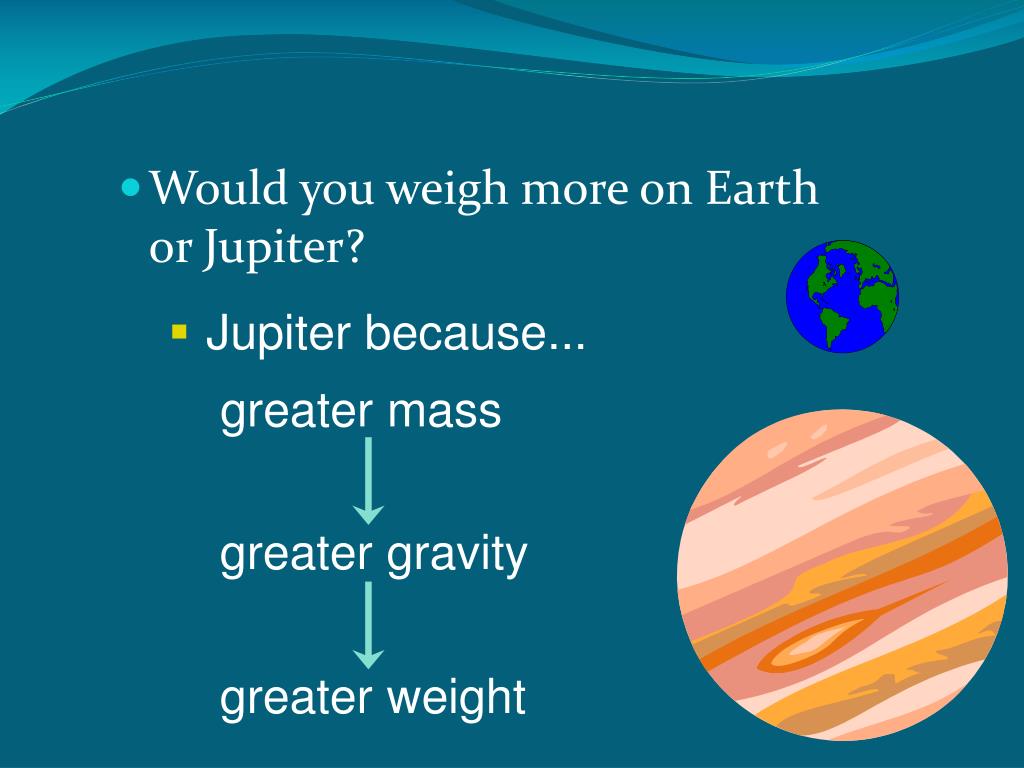 Would you weigh more on Earth or Jupiter?

Jupiter because...

greater mass

greater gravity

greater weight